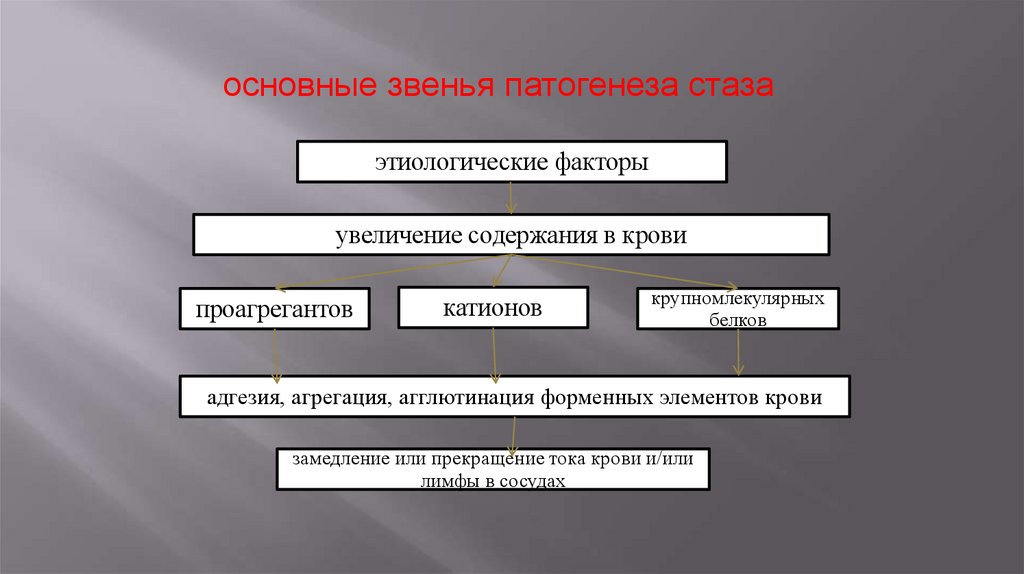 основные звенья патогенеза стаза

этиологические факторы

увеличение содержания в крови

проагрегантов

катионов

крупномлекулярных белков

адгезия, агрегация, агглютинация форменных элементов крови

замедление или прекращение тока крови и/или лимфы в сосудах